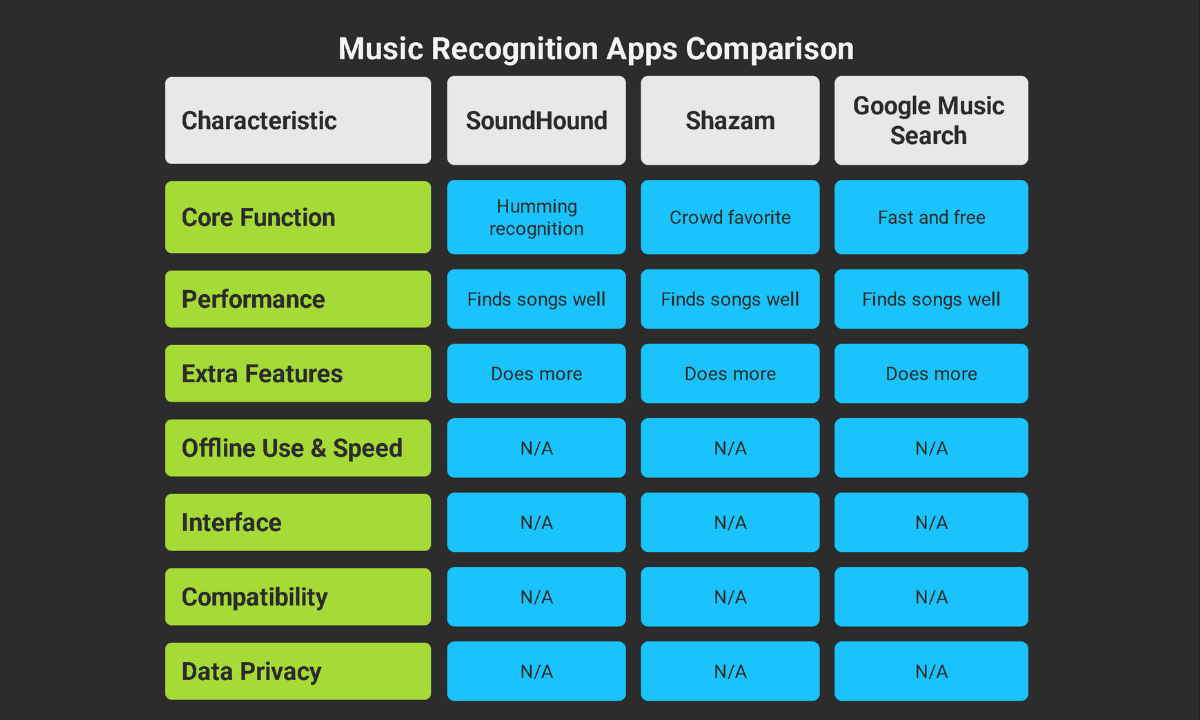 Music Recognition Apps Comparison

| Characteristic | SoundHound | Shazam | Google Music Search |
|---|---|---|---|
| Core Function | Humming recognition | Crowd favorite | Fast and free |
| Performance | Finds songs well | Finds songs well | Finds songs well |
| Extra Features | Does more | Does more | Does more |
| Offline Use & Speed | N/A | N/A | N/A |
| Interface | N/A | N/A | N/A |
| Compatibility | N/A | N/A | N/A |
| Data Privacy | N/A | N/A | N/A |